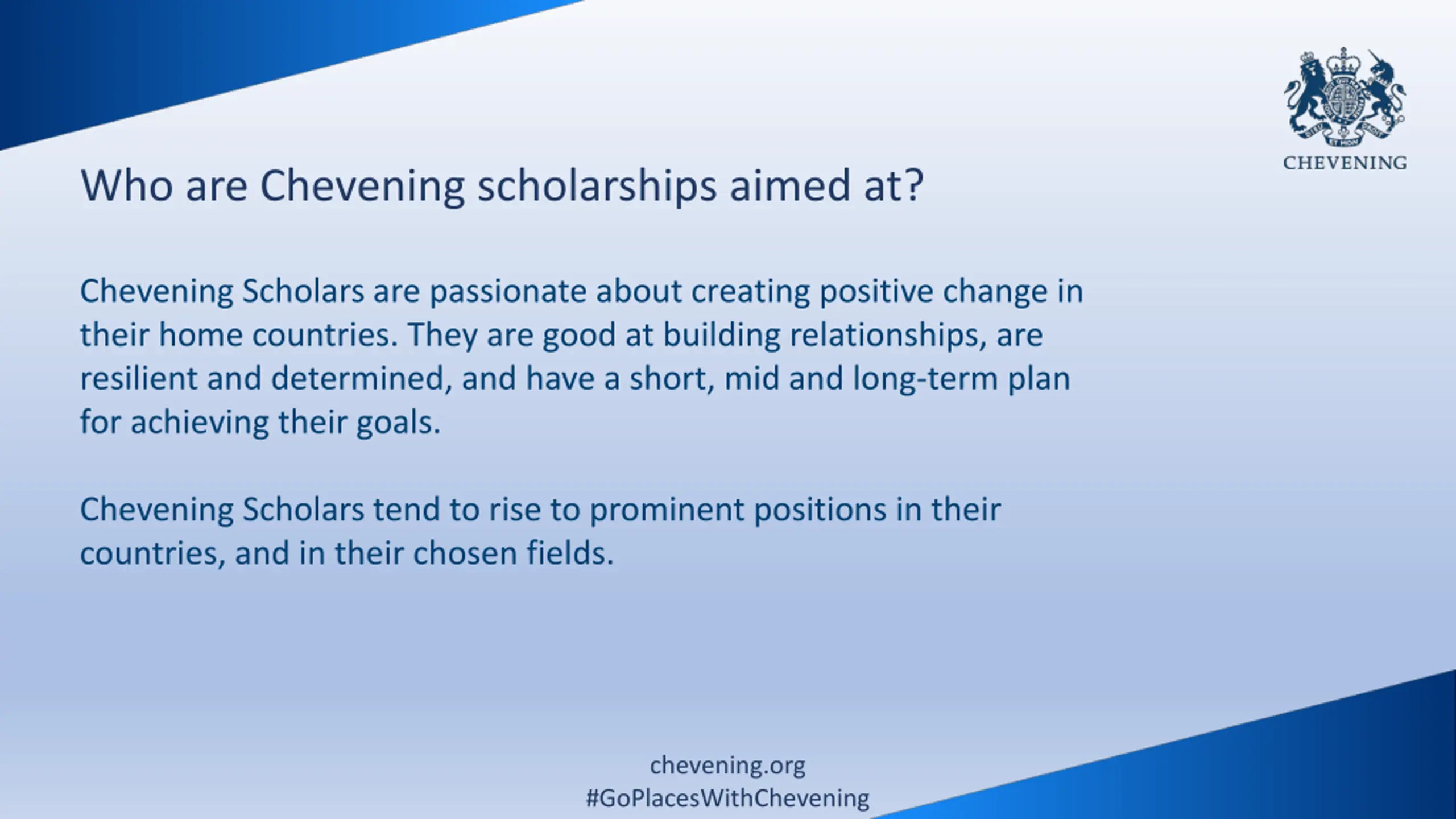 CHEVENING

Who are Chevening scholarships aimed at?

Chevening Scholars are passionate about creating positive change in their home countries. They are good at building relationships, are resilient and determined, and have a short, mid and long-term plan for achieving their goals.

Chevening Scholars tend to rise to prominent positions in their countries, and in their chosen fields.

chevening.org
#GoPlacesWithChevening